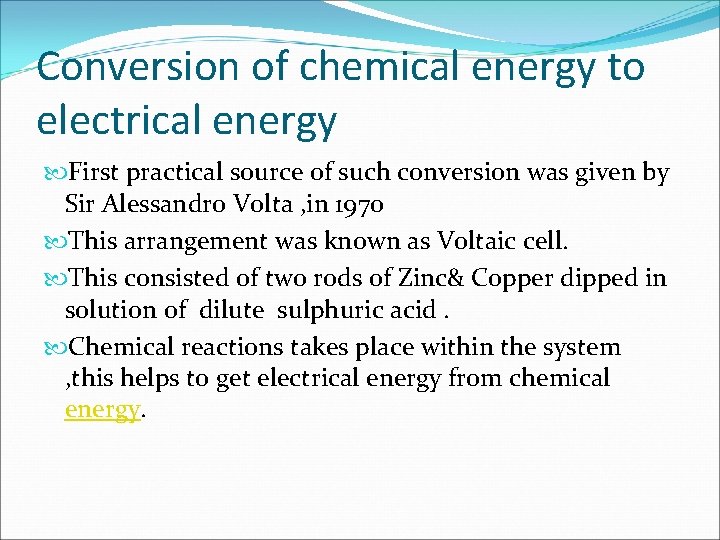 Conversion of chemical energy to electrical energy

First practical source of such conversion was given by Sir Alessandro Volta ,in 1970

This arrangement was known as Voltaic cell.

This consisted of two rods of Zinc& Copper dipped in solution of dilute sulphuric acid .

Chemical reactions takes place within the system ,this helps to get electrical energy from chemical energy.